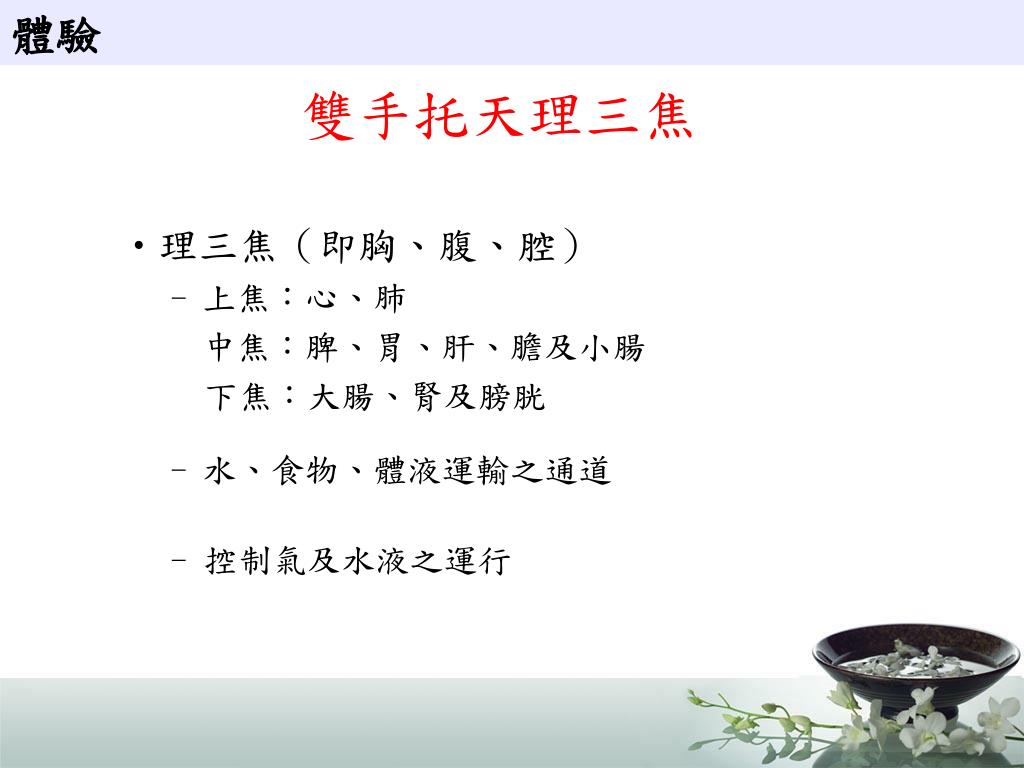 體驗

雙手托天理三焦

• 理三焦（即胸、腹、腔）
– 上焦：心、肺
中焦：脾、胃、肝、膽及小腸
下焦：大腸、腎及膀胱
– 水、食物、體液運輸之通道
– 控制氣及水液之運行